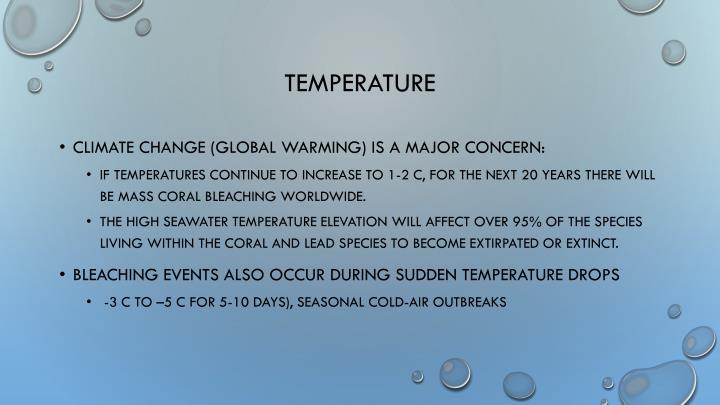 TEMPERATURE

• CLIMATE CHANGE (GLOBAL WARMING) IS A MAJOR CONCERN:

• IF TEMPERATURES CONTINUE TO INCREASE TO 1-2 C, FOR THE NEXT 20 YEARS THERE WILL BE MASS CORAL BLEACHING WORLDWIDE.

• THE HIGH SEAWATER TEMPERATURE ELEVATION WILL AFFECT OVER 95% OF THE SPECIES LIVING WITHIN THE CORAL AND LEAD SPECIES TO BECOME EXTIRPATED OR EXTINCT.

• BLEACHING EVENTS ALSO OCCUR DURING SUDDEN TEMPERATURE DROPS

• -3 C TO –5 C FOR 5-10 DAYS), SEASONAL COLD-AIR OUTBREAKS